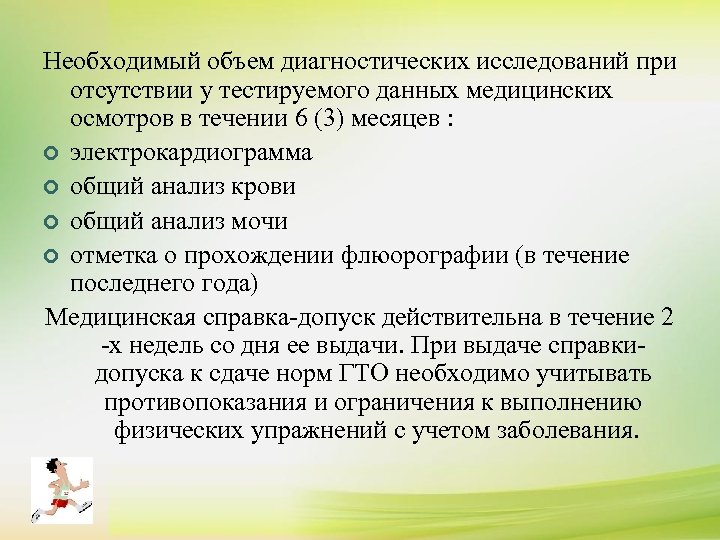 Необходимый объем диагностических исследований при отсутствии у тестируемого данных медицинских осмотров в течении 6 (3) месяцев :

электрокардиограмма

общий анализ крови

общий анализ мочи

отметка о прохождении флюорографии (в течение последнего года)

Медицинская справка-допуск действительна в течение 2 -х недель со дня ее выдачи. При выдаче справки-допуска к сдаче норм ГТО необходимо учитывать противопоказания и ограничения к выполнению физических упражнений с учетом заболевания.